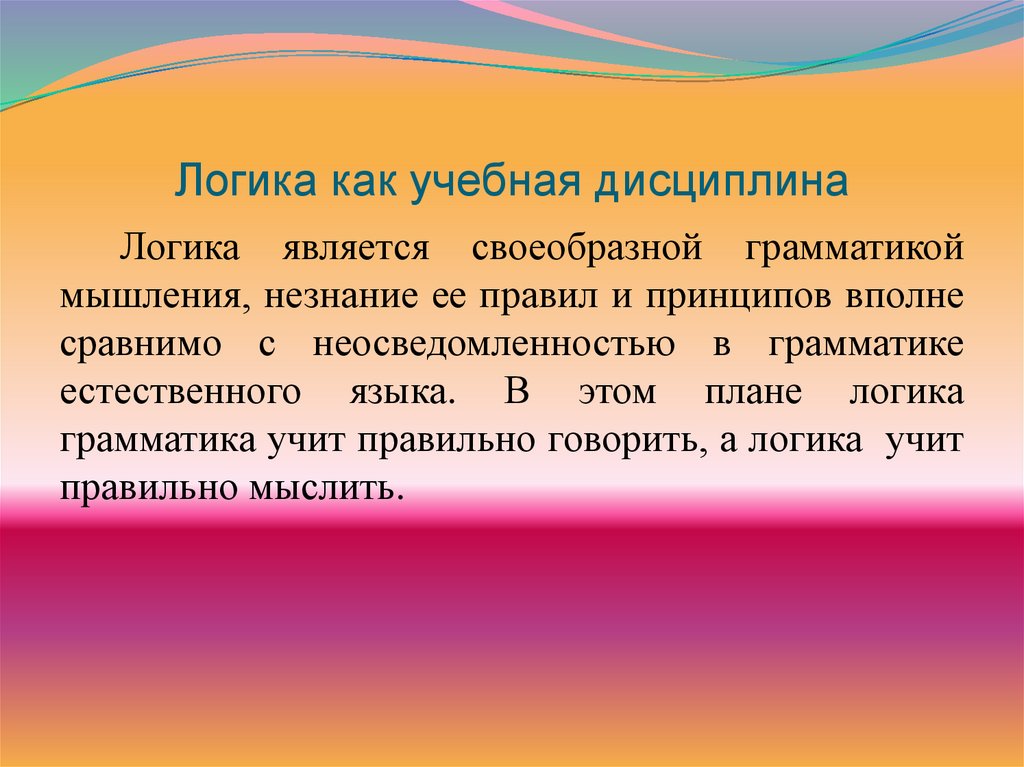 Логика как учебная дисциплина

Логика является своеобразной грамматикой мышления, незнание ее правил и принципов вполне сравнимо с неосведомленностью в грамматике естественного языка. В этом плане логика грамматика учит правильно говорить, а логика учит правильно мыслить.